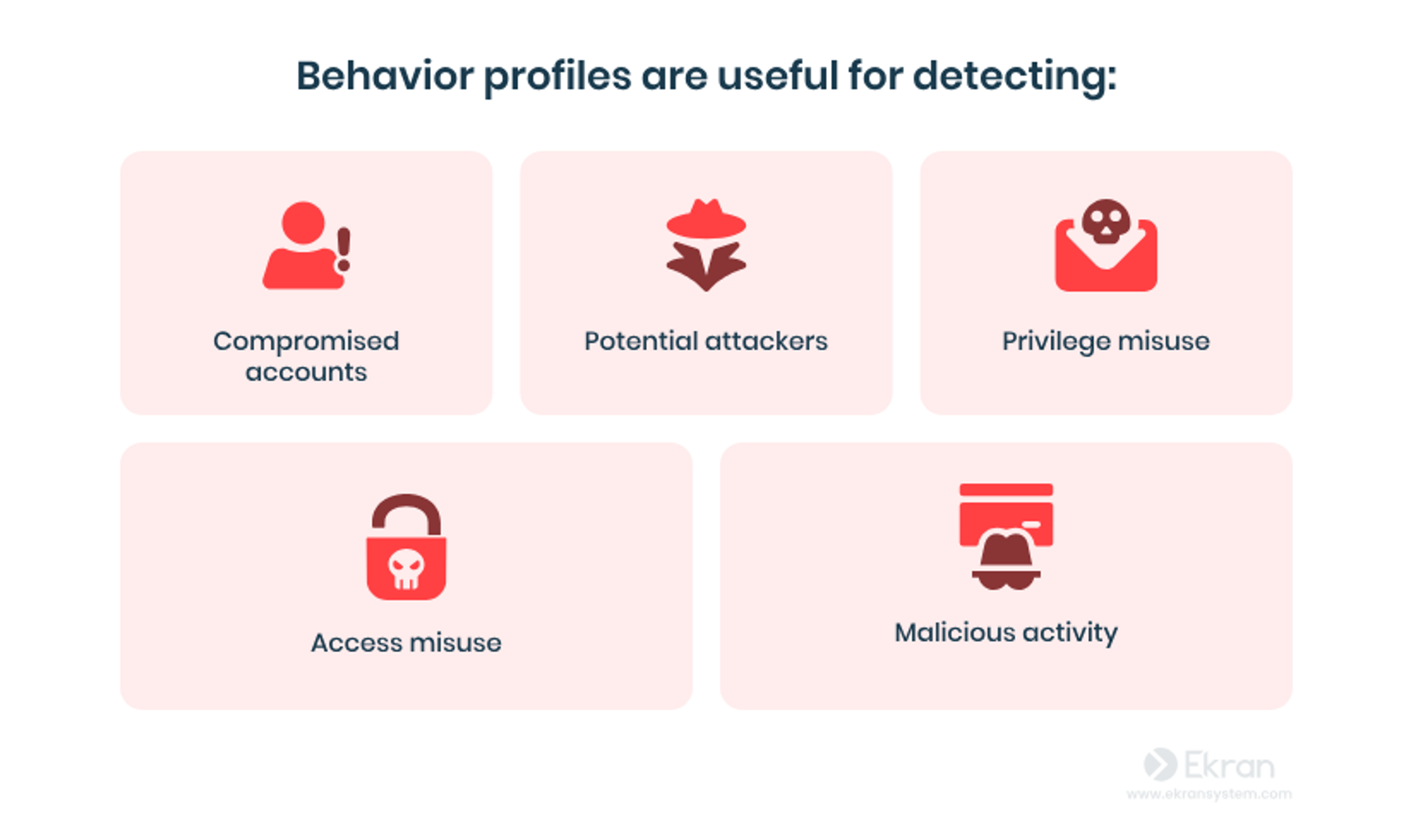 Behavior profiles are useful for detecting:

Compromised accounts

Potential attackers

Privilege misuse

Access misuse

Malicious activity

Ekran
www.ekransystem.com